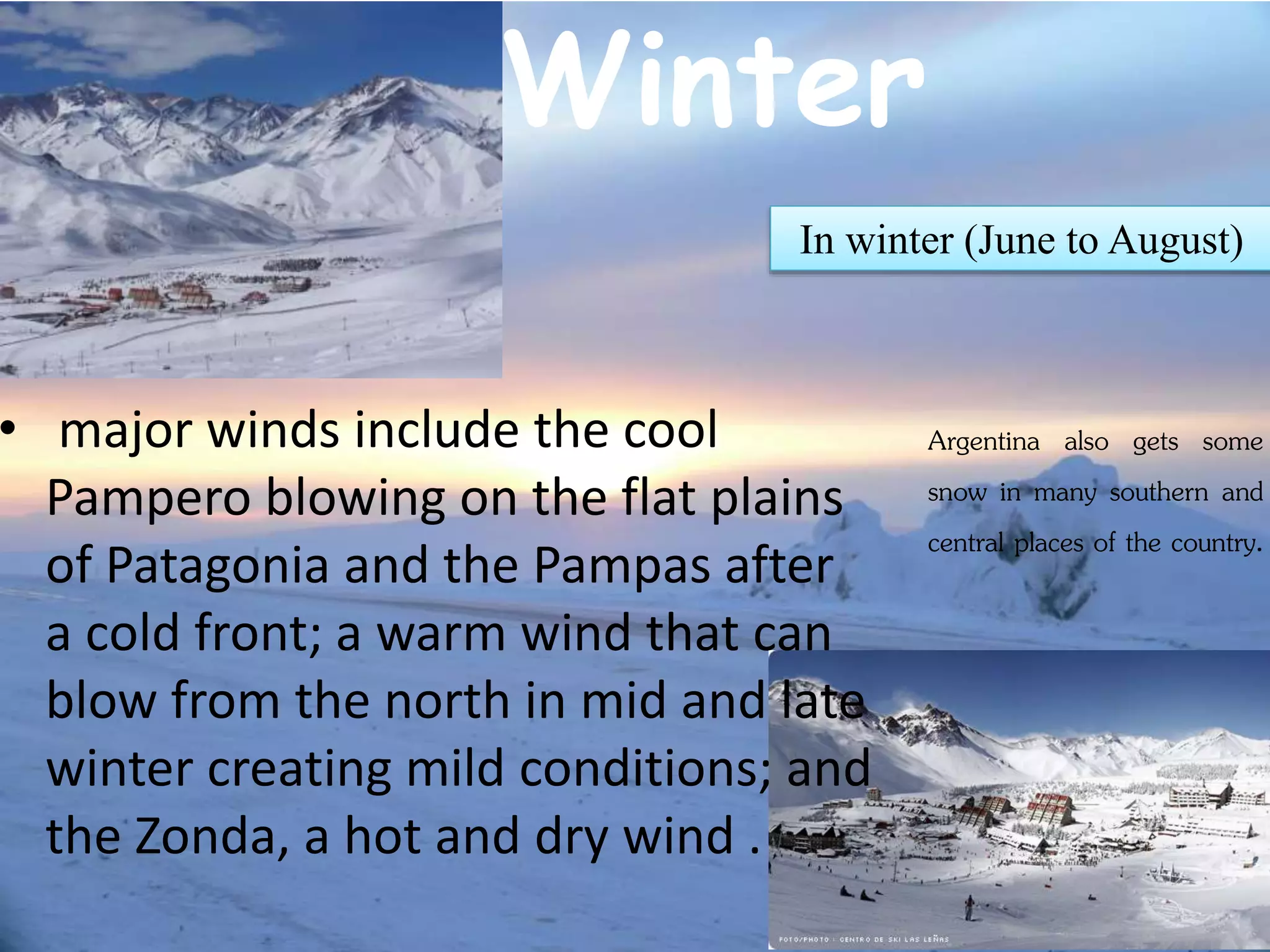 Winter

In winter (June to August)

• major winds include the cool Pampero blowing on the flat plains of Patagonia and the Pampas after a cold front; a warm wind that can blow from the north in mid and late winter creating mild conditions; and the Zonda, a hot and dry wind .

Argentina also gets some snow in many southern and central places of the country.

FOTO/PHOTO : CENTRO DE SKI LAS LEÑAS